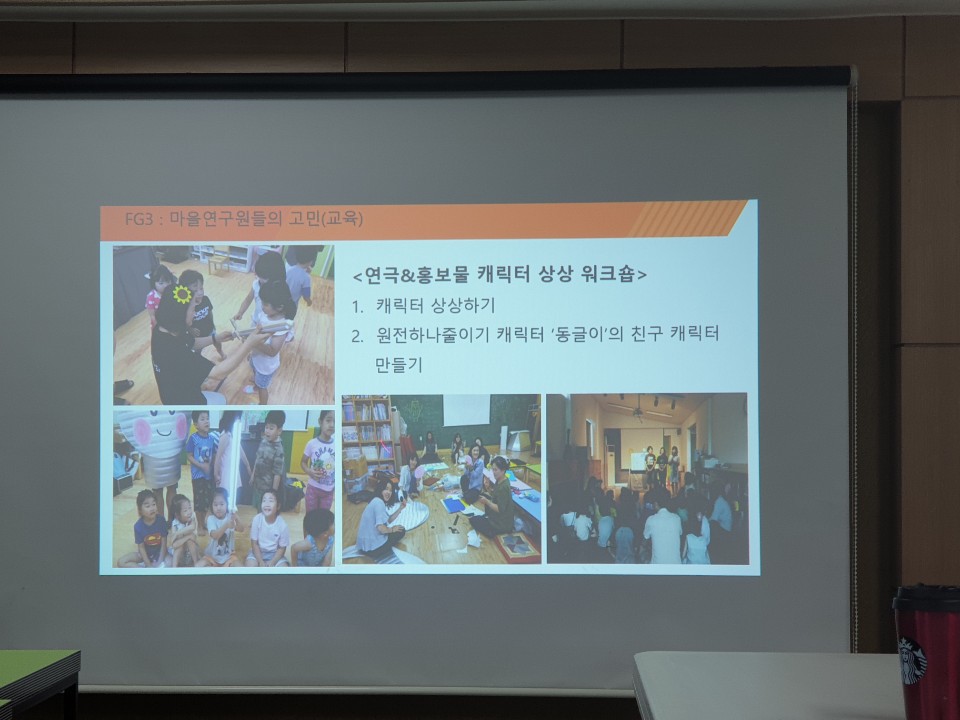 FG3 : 마을연구원들의 고민(교육)

<연극&홍보물 캐릭터 상상 워크숍>

1. 캐릭터 상상하기
2. 원전하나줄이기 캐릭터 '동글이'의 친구 캐릭터 만들기